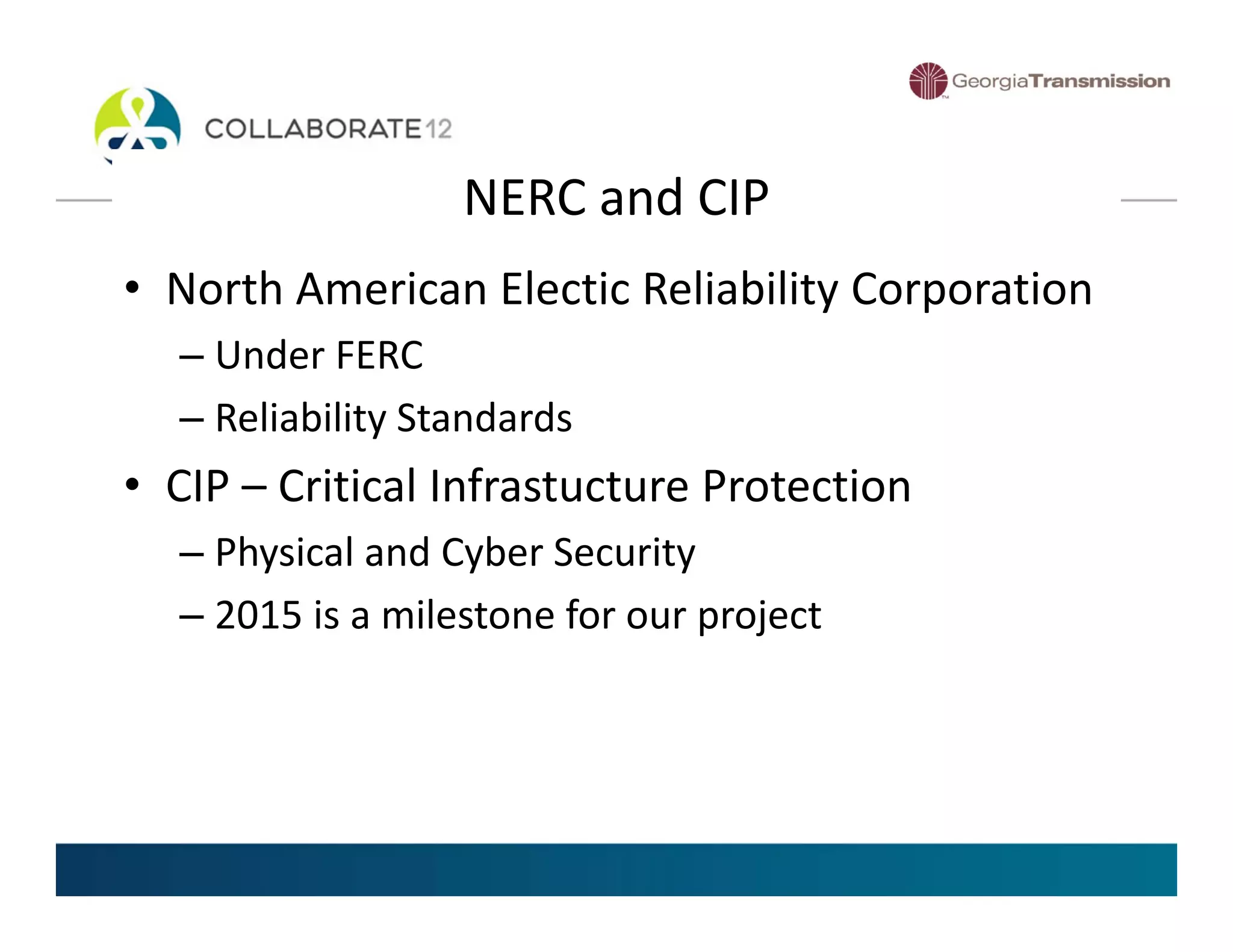 GeorgiaTransmission

COLLABORATE12

NERC and CIP

• North American Electic Reliability Corporation
– Under FERC
– Reliability Standards
• CIP – Critical Infrastucture Protection
– Physical and Cyber Security
– 2015 is a milestone for our project